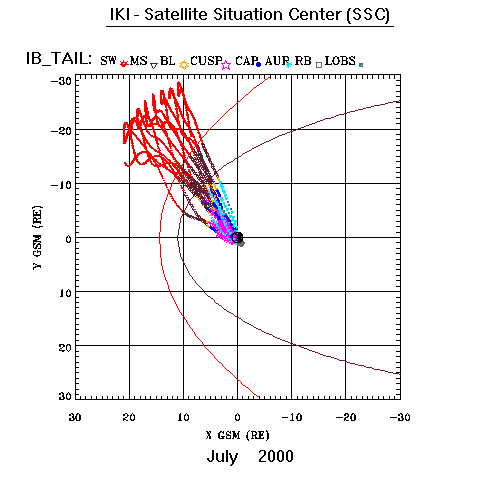 IKI - Satellite Situation Center (SSC)

IB_TAIL: SW MS BL CUSP CAP AUR RB LOBS

-30
-20
-10
0
10
20
30

Y GSM (RE)

30 20 10 0 -10 -20 -30

X GSM (RE)

July 2000